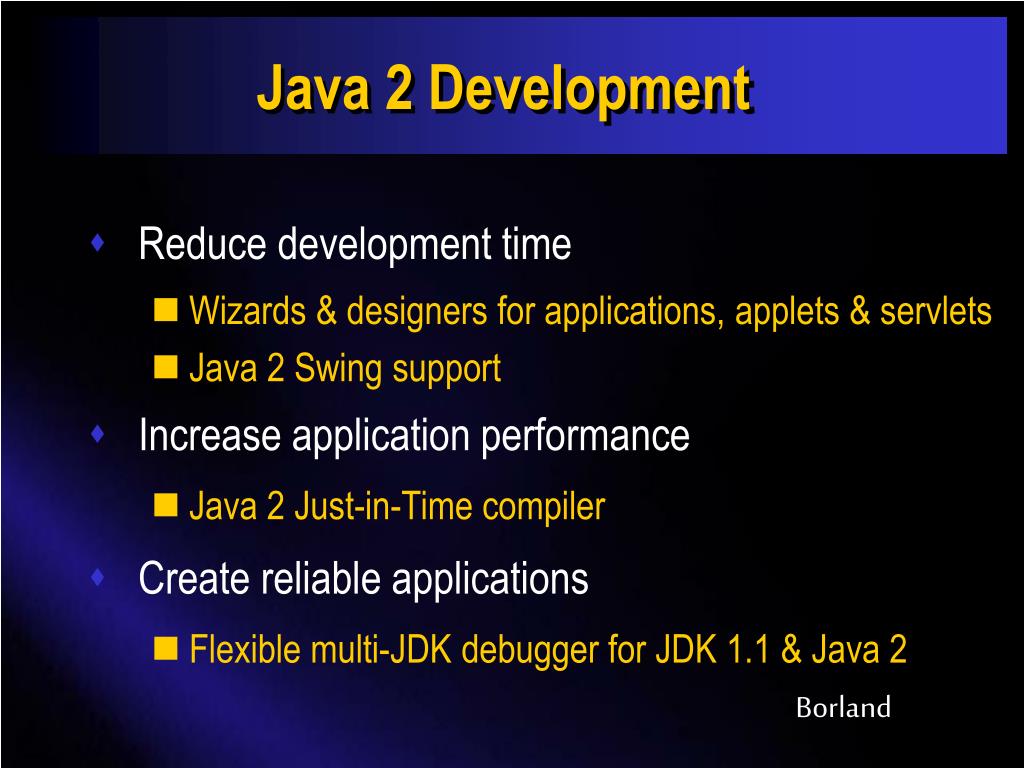 Java 2 Development

Reduce development time
Wizards & designers for applications, applets & servlets
Java 2 Swing support

Increase application performance
Java 2 Just-in-Time compiler

Create reliable applications
Flexible multi-JDK debugger for JDK 1.1 & Java 2

Borland